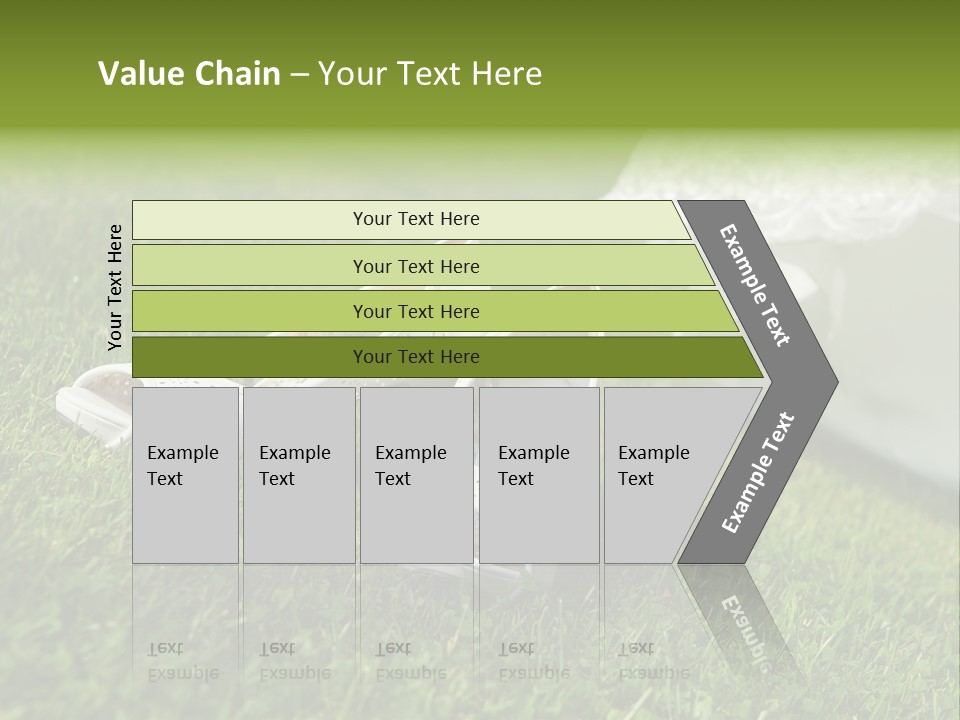 Value Chain – Your Text Here

Your Text Here

Your Text Here

Your Text Here

Your Text Here

Your Text Here

Example Text

Example Text

Example Text

Example Text

Example Text

Example Text

Example Text